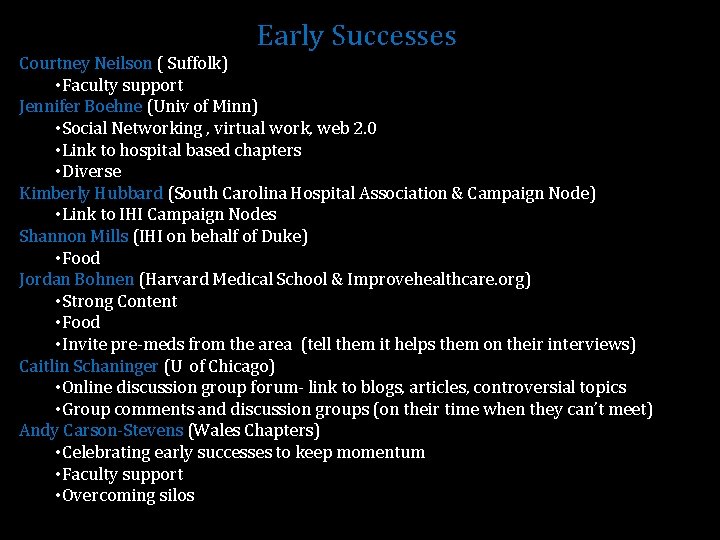 Early Successes

Courtney Neilson ( Suffolk)
•Faculty support

Jennifer Boehne (Univ of Minn)
•Social Networking , virtual work, web 2.0
•Link to hospital based chapters
•Diverse

Kimberly Hubbard (South Carolina Hospital Association & Campaign Node)
•Link to IHI Campaign Nodes

Shannon Mills (IHI on behalf of Duke)
•Food

Jordan Bohnen (Harvard Medical School & Improvehealthcare.org)
•Strong Content
•Food
•Invite pre-meds from the area (tell them it helps them on their interviews)

Caitlin Schaninger (U of Chicago)
•Online discussion group forum- link to blogs, articles, controversial topics
•Group comments and discussion groups (on their time when they can't meet)

Andy Carson-Stevens (Wales Chapters)
•Celebrating early successes to keep momentum
•Faculty support
•Overcoming silos